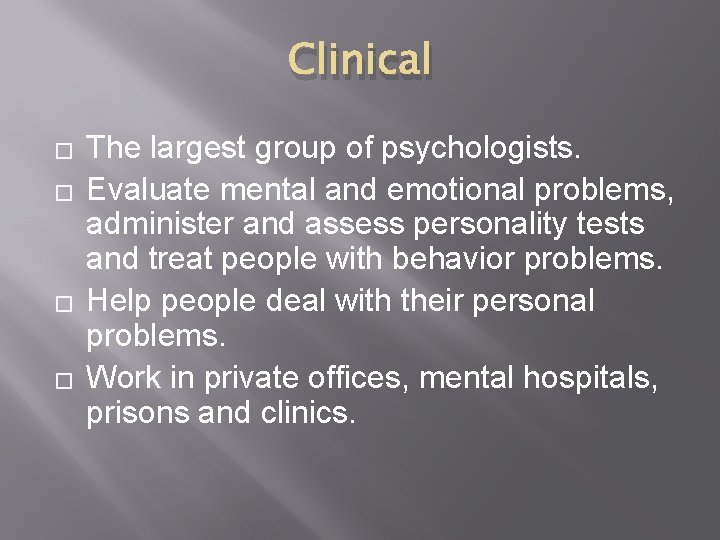 Clinical

□ The largest group of psychologists.

□ Evaluate mental and emotional problems, administer and assess personality tests and treat people with behavior problems.

□ Help people deal with their personal problems.

□ Work in private offices, mental hospitals, prisons and clinics.